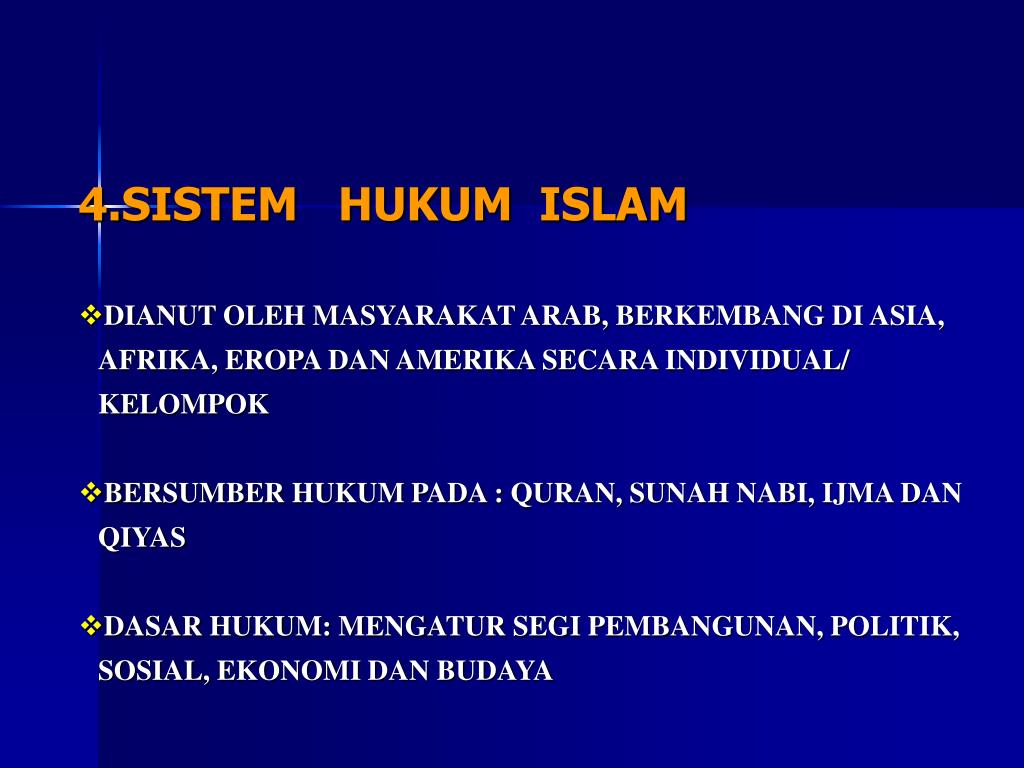 4.SISTEM HUKUM ISLAM

❖DIANUT OLEH MASYARAKAT ARAB, BERKEMBANG DI ASIA, AFRIKA, EROPA DAN AMERIKA SECARA INDIVIDUAL/ KELOMPOK

❖BERSUMBER HUKUM PADA : QURAN, SUNAH NABI, IJMA DAN QIYAS

❖DASAR HUKUM: MENGATUR SEGI PEMBANGUNAN, POLITIK, SOSIAL, EKONOMI DAN BUDAYA